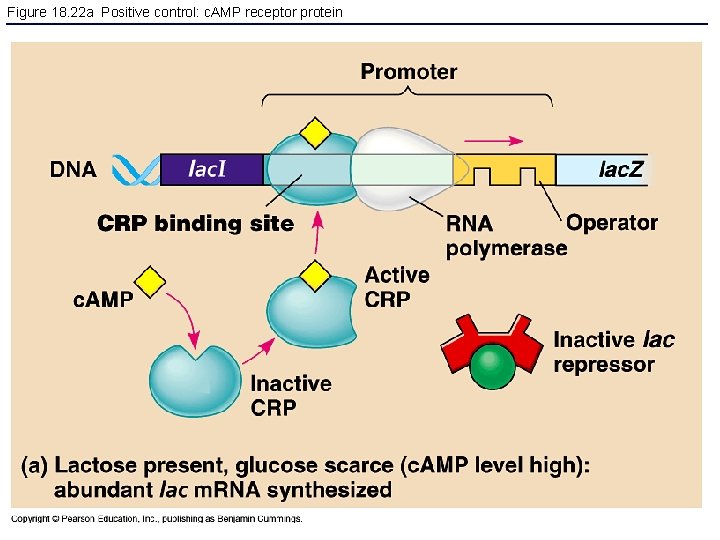 Figure 18.22a Positive control: cAMP receptor protein

Promoter

DNA

lacI

lacZ

CRP binding site

RNA polymerase

Operator

cAMP

Active CRP

Inactive CRP

Inactive lac repressor

(a) Lactose present, glucose scarce (cAMP level high): abundant lac mRNA synthesized

Copyright © Pearson Education, Inc., publishing as Benjamin Cummings.